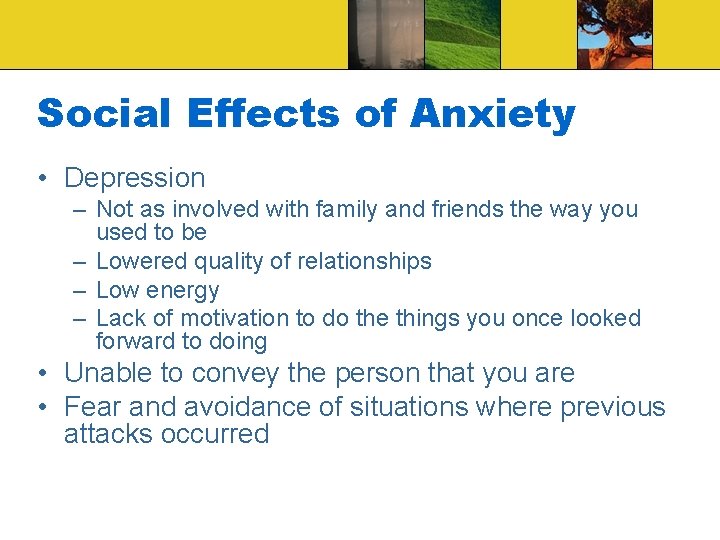 Social Effects of Anxiety

• Depression
– Not as involved with family and friends the way you used to be
– Lowered quality of relationships
– Low energy
– Lack of motivation to do the things you once looked forward to doing
• Unable to convey the person that you are
• Fear and avoidance of situations where previous attacks occurred